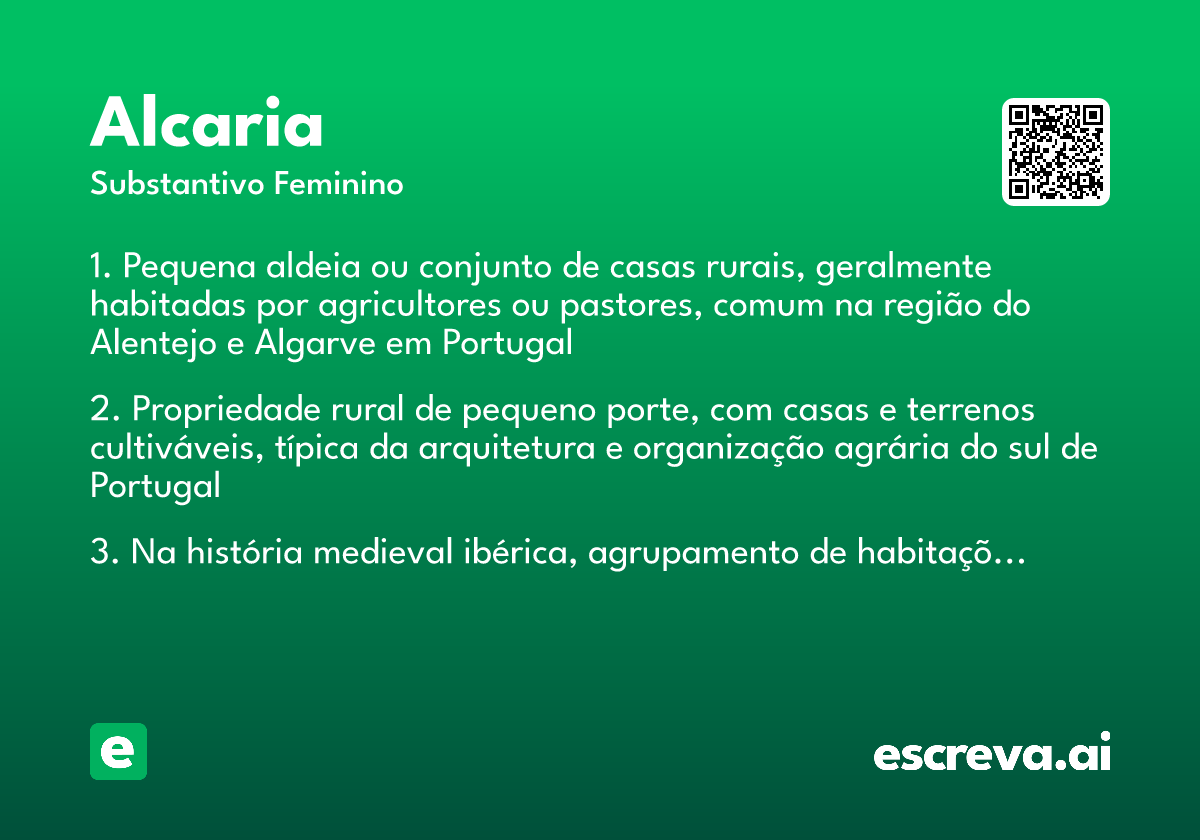 Alcaria
Substantivo Feminino

1. Pequena aldeia ou conjunto de casas rurais, geralmente habitadas por agricultores ou pastores, comum na região do Alentejo e Algarve em Portugal

2. Propriedade rural de pequeno porte, com casas e terrenos cultiváveis, típica da arquitetura e organização agrária do sul de Portugal

3. Na história medieval ibérica, agrupamento de habitaçõ...

e

escreva.ai